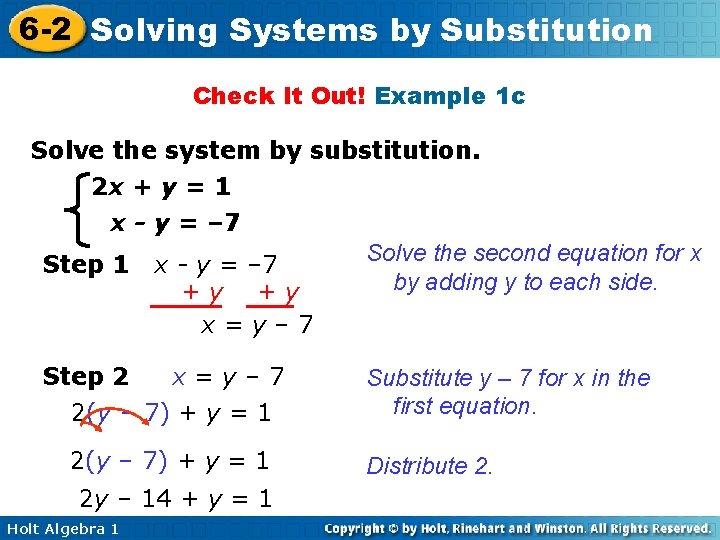 6-2 Solving Systems by Substitution

Check It Out! Example 1c

Solve the system by substitution.

$\begin{cases} 2x + y = 1 \\ x - y = -7 \end{cases}$

Step 1 $x - y = -7$
$+ y \quad + y$
$x = y - 7$

Solve the second equation for x by adding y to each side.

Step 2 $x = y - 7$
$2(y - 7) + y = 1$

Substitute y – 7 for x in the first equation.

$2(y - 7) + y = 1$

Distribute 2.

$2y - 14 + y = 1$

Holt Algebra 1

Copyright © by Holt, Rinehart and Winston. All Rights Reserved.